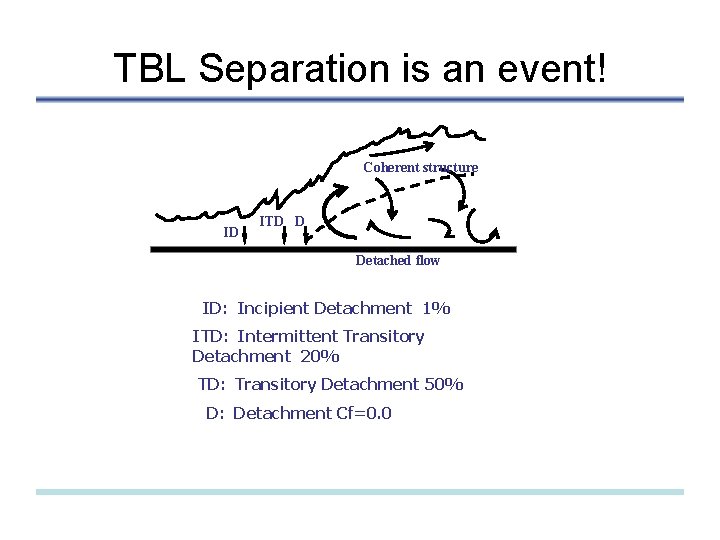 TBL Separation is an event!

Coherent structure

ID ITD D

Detached flow

ID: Incipient Detachment 1%

ITD: Intermittent Transitory Detachment 20%

TD: Transitory Detachment 50%

D: Detachment Cf=0.0